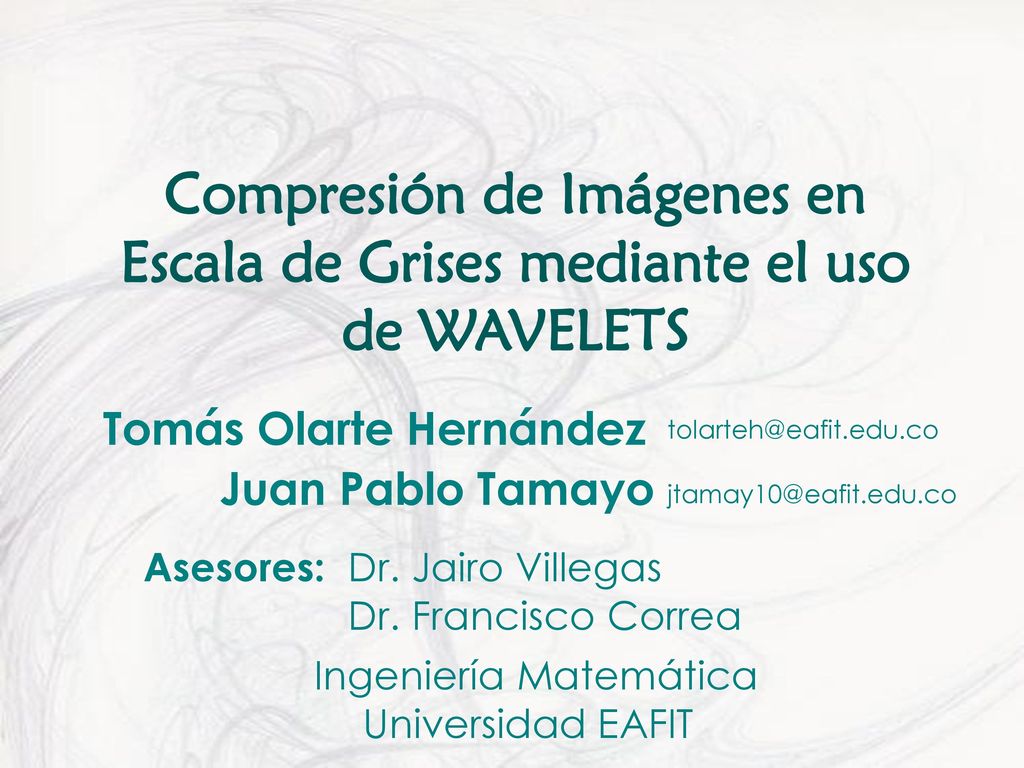 Compresión de Imágenes en Escala de Grises mediante el uso de WAVELETS

Tomás Olarte Hernández tolarteh@eafit.edu.co
Juan Pablo Tamayo jtamay10@eafit.edu.co

Asesores: Dr. Jairo Villegas
Dr. Francisco Correa

Ingeniería Matemática
Universidad EAFIT